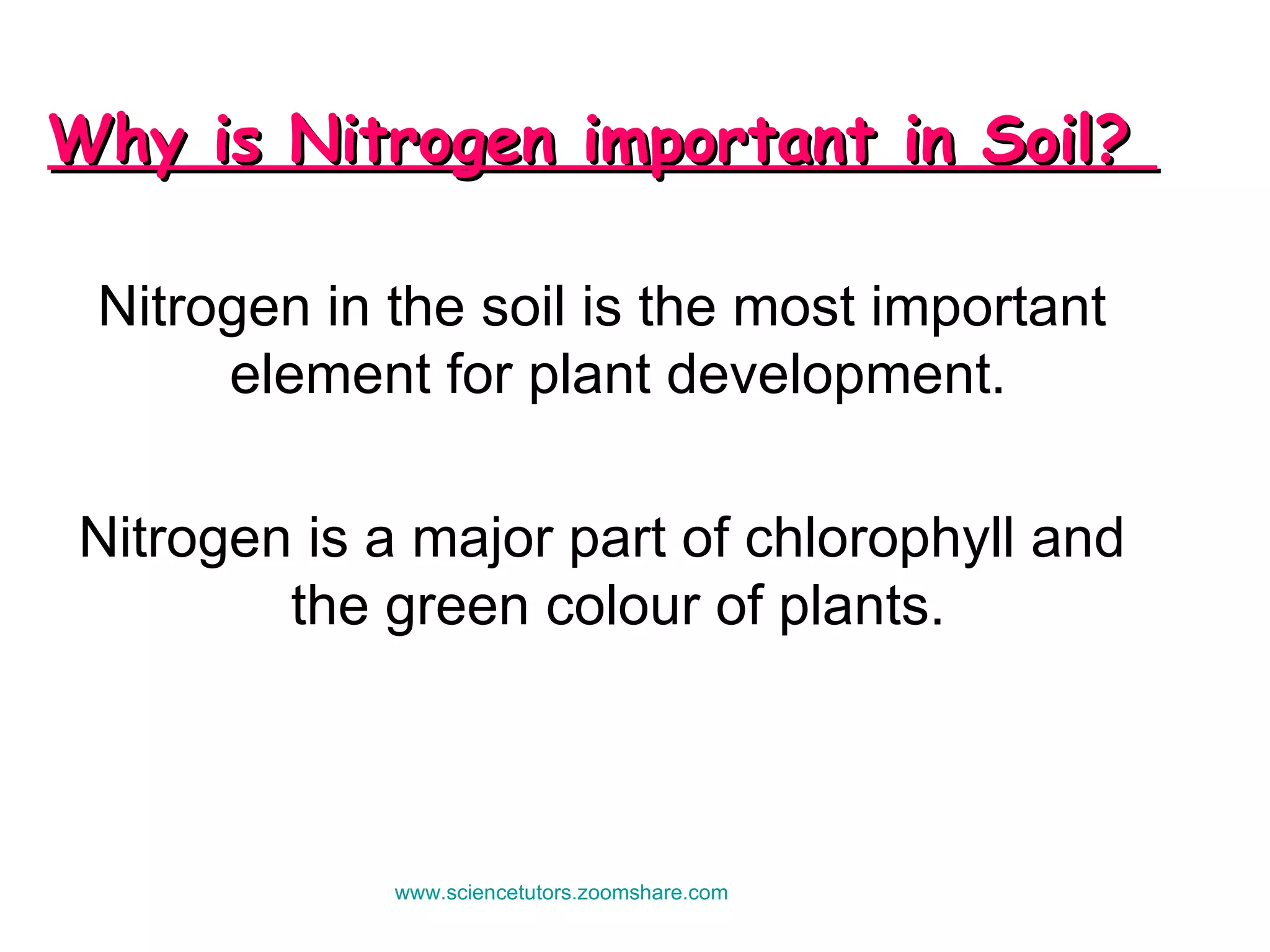 Why is Nitrogen important in Soil?

Nitrogen in the soil is the most important element for plant development.

Nitrogen is a major part of chlorophyll and the green colour of plants.

www.sciencetutors.zoomshare.com